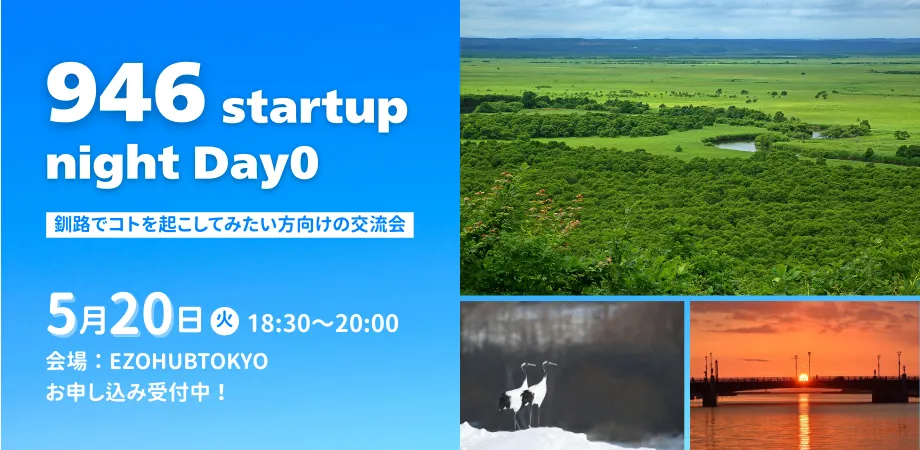 946 startup night Day0

釧路でコトを起こしてみたい方向けの交流会

5月20日 火 18:30〜20:00
会場：EZOHUBTOKYO
お申し込み受付中！